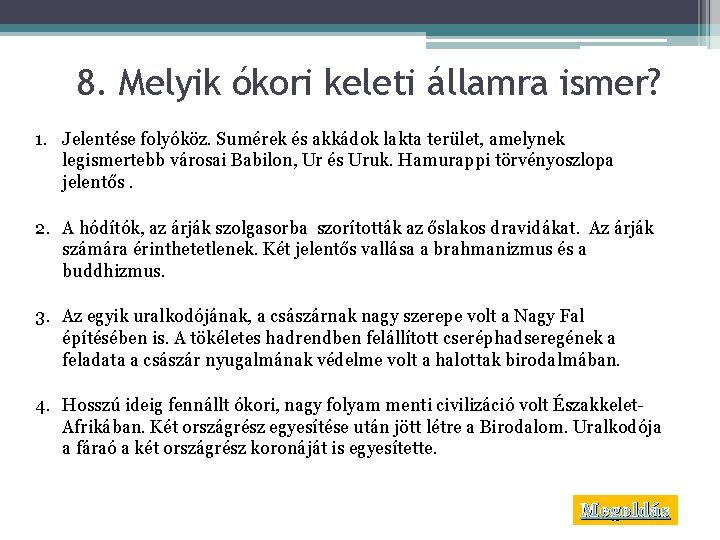 8. Melyik ókori keleti államra ismer?

1. Jelentése folyóköz. Sumérek és akkádok lakta terület, amelynek legismertebb városai Babilon, Ur és Uruk. Hamurappi törvényoszlopa jelentős .

2. A hódítók, az árják szolgasorba szorították az őslakos dravidákat. Az árják számára érinthetetlenek. Két jelentős vallása a brahmanizmus és a buddhizmus.

3. Az egyik uralkodójának, a császárnak nagy szerepe volt a Nagy Fal építésében is. A tökéletes hadrendben felállított cseréphadseregének a feladata a császár nyugalmának védelme volt a halottak birodalmában.

4. Hosszú ideig fennállt ókori, nagy folyam menti civilizáció volt Északkelet-Afrikában. Két országrész egyesítése után jött létre a Birodalom. Uralkodója a fáraó a két országrész koronáját is egyesítette.

Megoldás